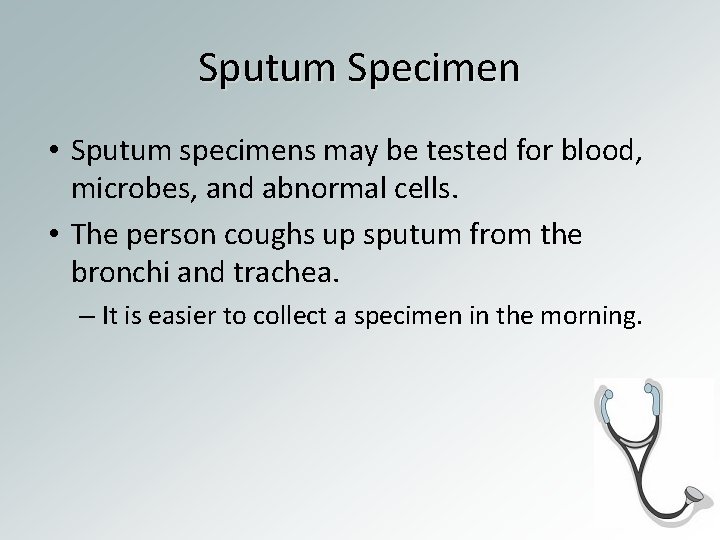 Sputum Specimen

• Sputum specimens may be tested for blood, microbes, and abnormal cells.

• The person coughs up sputum from the bronchi and trachea.

– It is easier to collect a specimen in the morning.